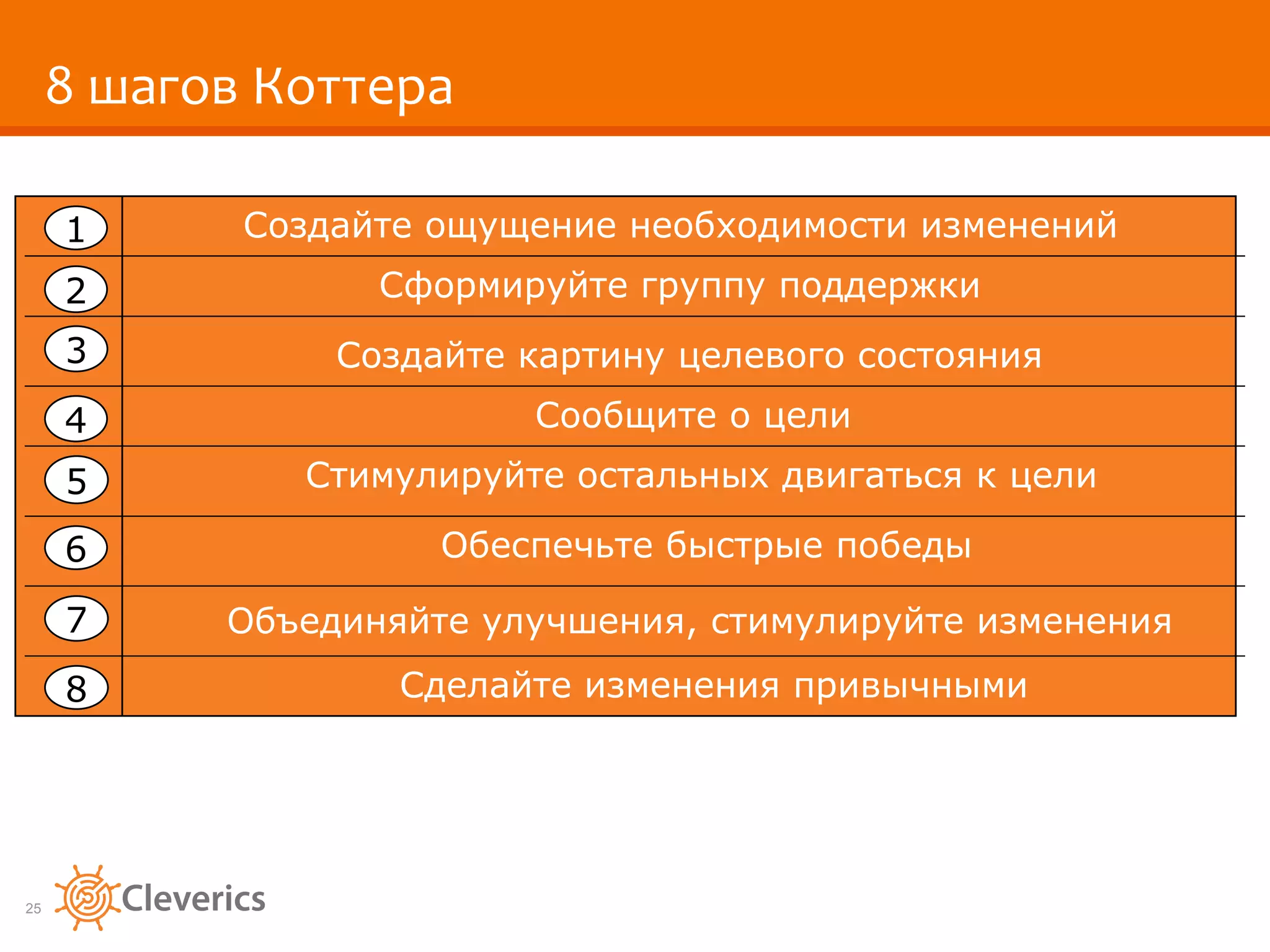 8 шагов Коттера

| 1 | Создайте ощущение необходимости изменений |
|---|---|
| 2 | Сформируйте группу поддержки |
| 3 | Создайте картину целевого состояния |
| 4 | Сообщите о цели |
| 5 | Стимулируйте остальных двигаться к цели |
| 6 | Обеспечьте быстрые победы |
| 7 | Объединяйте улучшения, стимулируйте изменения |
| 8 | Сделайте изменения привычными |

25 Cleverics